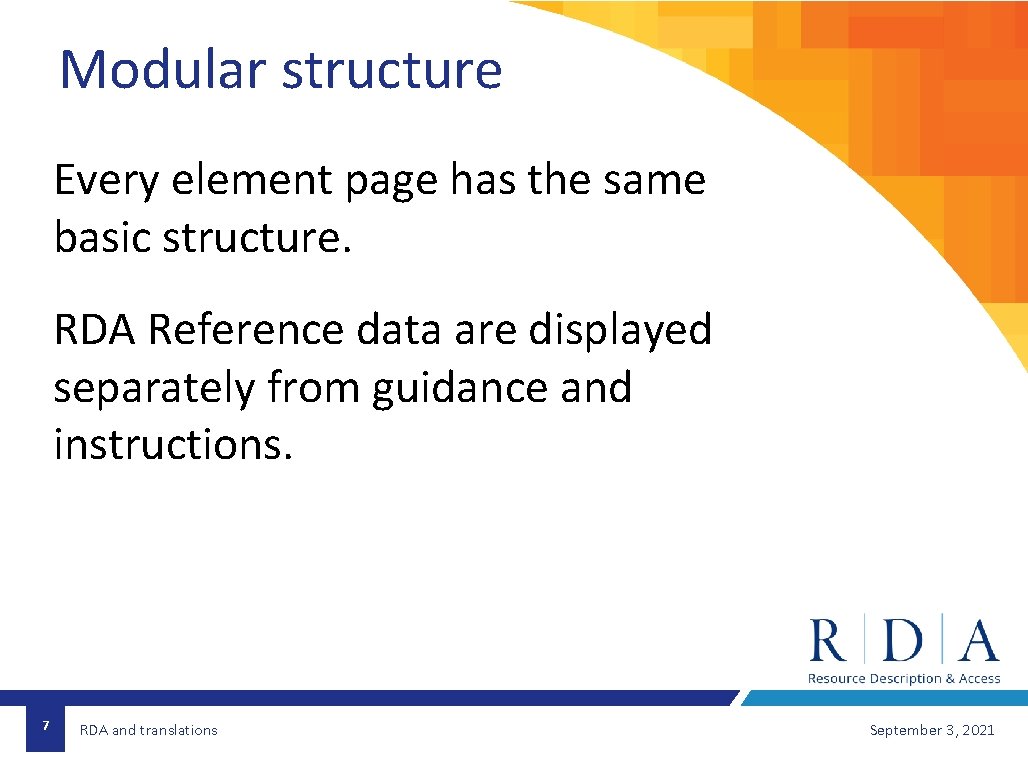 Modular structure

Every element page has the same basic structure.

RDA Reference data are displayed separately from guidance and instructions.

R|D|A
Resource Description & Access

7

RDA and translations

September 3, 2021